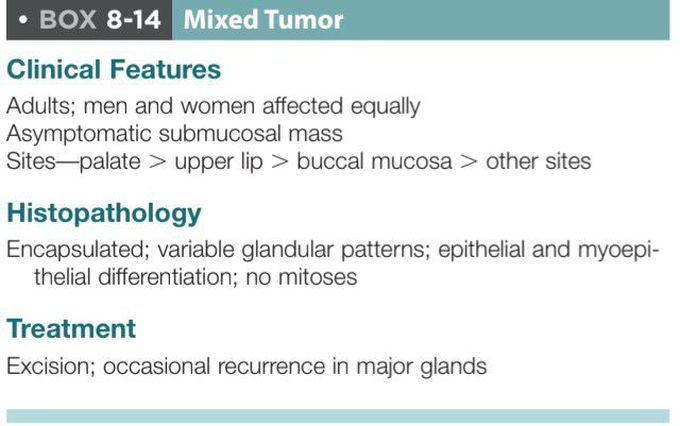 • BOX 8-14 Mixed Tumor

Clinical Features

Adults; men and women affected equally
Asymptomatic submucosal mass
Sites—palate > upper lip > buccal mucosa > other sites

Histopathology

Encapsulated; variable glandular patterns; epithelial and myoepithelial differentiation; no mitoses

Treatment

Excision; occasional recurrence in major glands